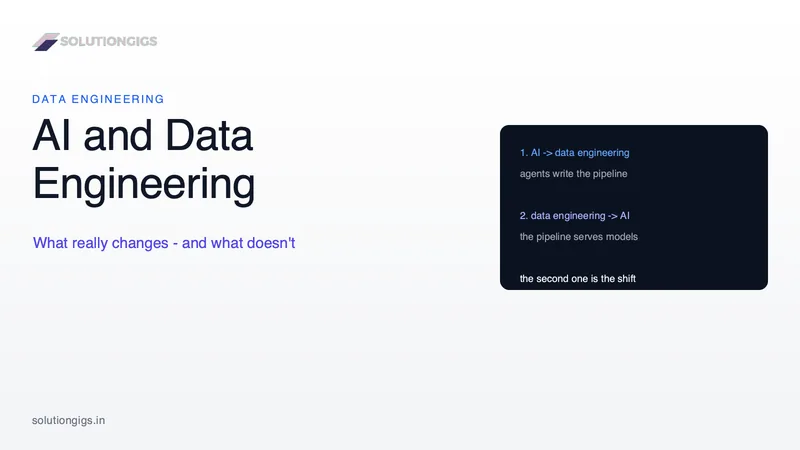 SOLUTIONGIGS

DATA ENGINEERING

AI and Data Engineering

What really changes - and what doesn't

1. AI -> data engineering

agents write the pipeline

2. data engineering -> AI

the pipeline serves models

the second one is the shift

solutiongigs.in